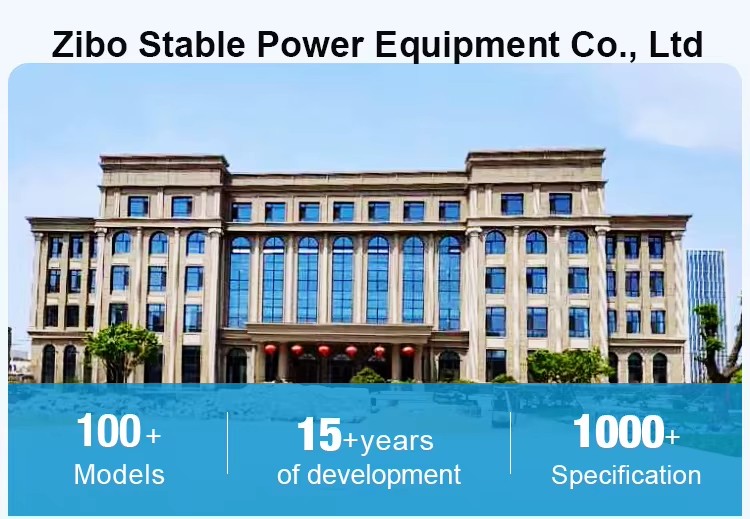 Zibo Stable Power Equipment Co., Ltd

100+
Models

15+years
of development

1000+
Specification